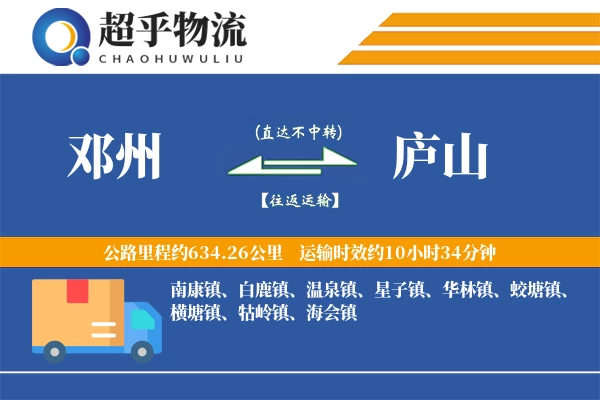 超乎物流
CHAOHUWULIU

邓州
(直达不中转)
【往返运输】
庐山

公路里程约634.26公里 运输时效约10小时34分钟

南康镇、白鹿镇、温泉镇、星子镇、华林镇、蛟塘镇、横塘镇、牯岭镇、海会镇